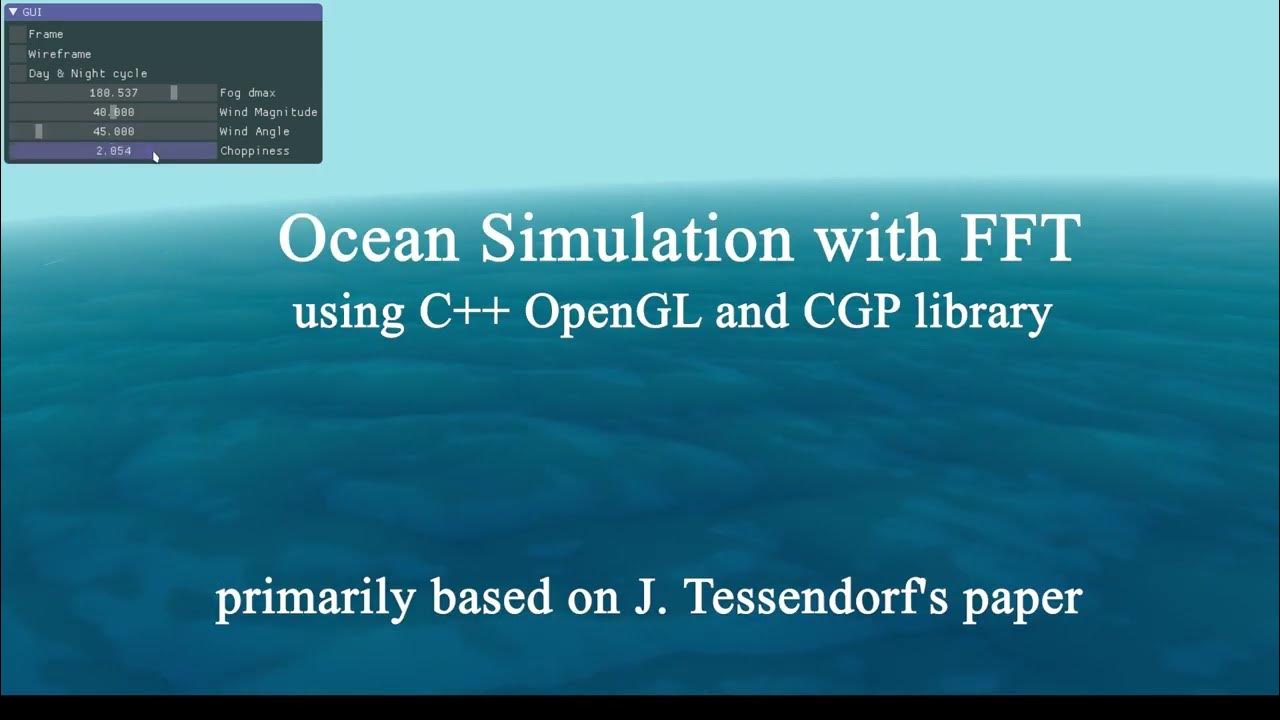 ▼ GUI
Frame
Wireframe
Day & Night cycle
180.537 Fog dmax
40.000 Wind Magnitude
45.000 Wind Angle
2.054 Choppiness

Ocean Simulation with FFT
using C++ OpenGL and CGP library

primarily based on J. Tessendorf's paper